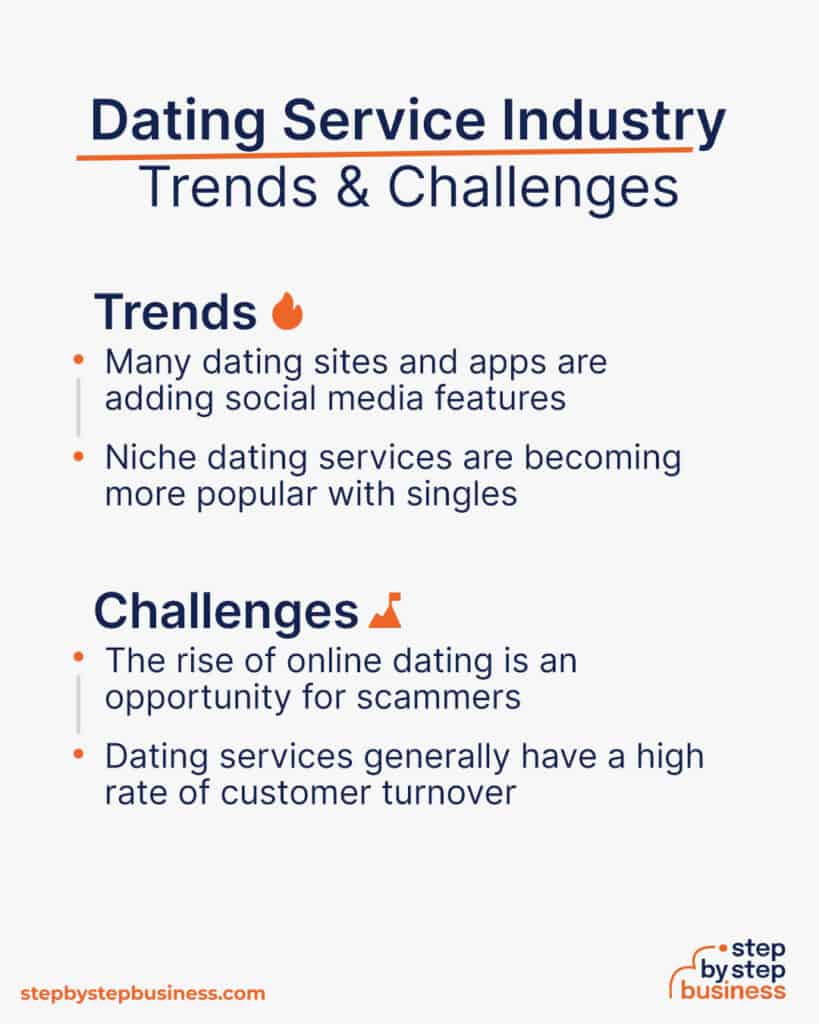 Dating Service Industry
Trends & Challenges

Trends

• Many dating sites and apps are adding social media features
• Niche dating services are becoming more popular with singles

Challenges

• The rise of online dating is an opportunity for scammers
• Dating services generally have a high rate of customer turnover

stepbystepbusiness.com

step by step business